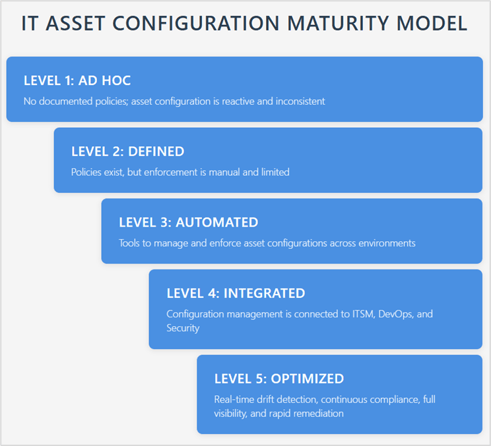 IT ASSET CONFIGURATION MATURITY MODEL

LEVEL 1: AD HOC

No documented policies; asset configuration is reactive and inconsistent

LEVEL 2: DEFINED

Policies exist, but enforcement is manual and limited

LEVEL 3: AUTOMATED

Tools to manage and enforce asset configurations across environments

LEVEL 4: INTEGRATED

Configuration management is connected to ITSM, DevOps, and Security

LEVEL 5: OPTIMIZED

Real-time drift detection, continuous compliance, full visibility, and rapid remediation